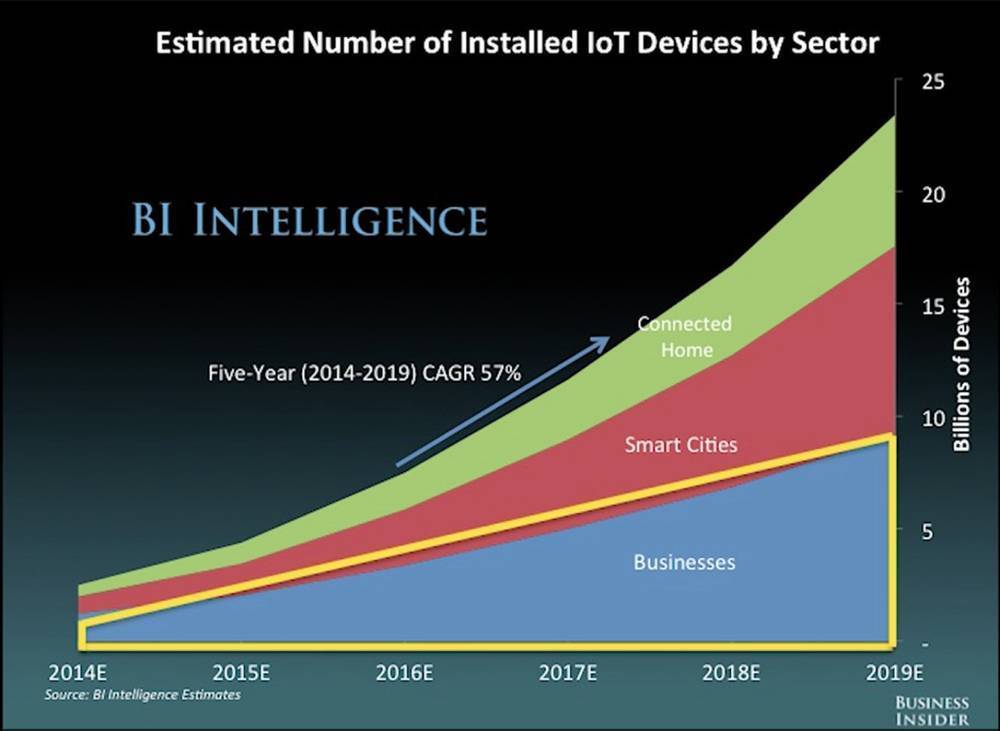 Estimated Number of Installed IoT Devices by Sector

BI INTELLIGENCE

Five-Year (2014-2019) CAGR 57%

Connected Home

Smart Cities

Businesses

25
20
15
10
5
-

Billions of Devices

2014E 2015E 2016E 2017E 2018E 2019E

Source: BI Intelligence Estimates

BUSINESS INSIDER